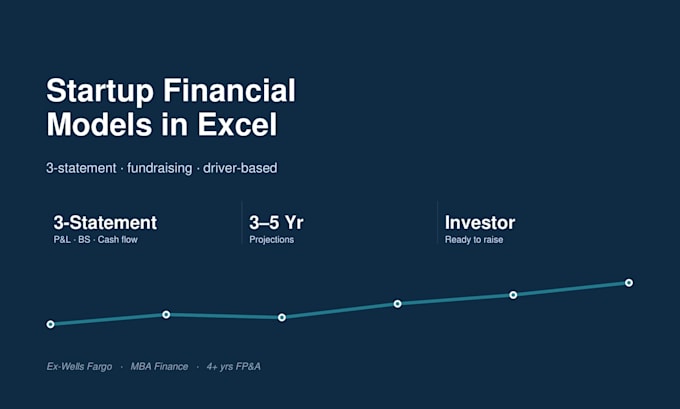 Startup Financial Models in Excel

3-statement · fundraising · driver-based

3-Statement
P&L · BS · Cash flow

3–5 Yr
Projections

Investor
Ready to raise

Ex-Wells Fargo · MBA Finance · 4+ yrs FP&A